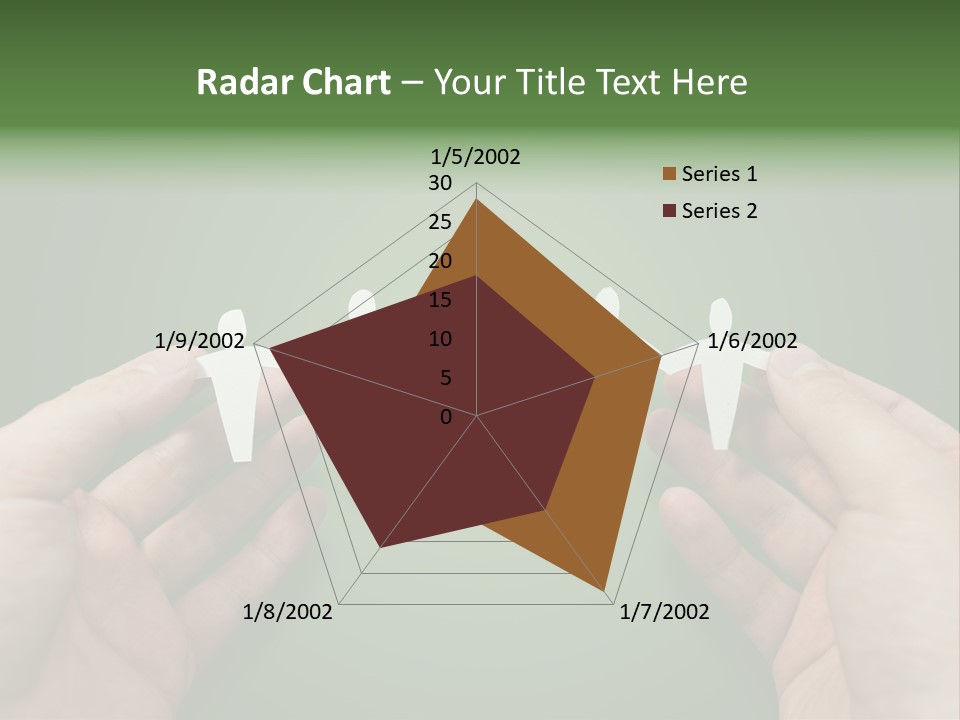 Radar Chart – Your Title Text Here

1/5/2002
30
25
20
15
10
5
0
1/6/2002
1/7/2002
1/8/2002
1/9/2002

Series 1
Series 2